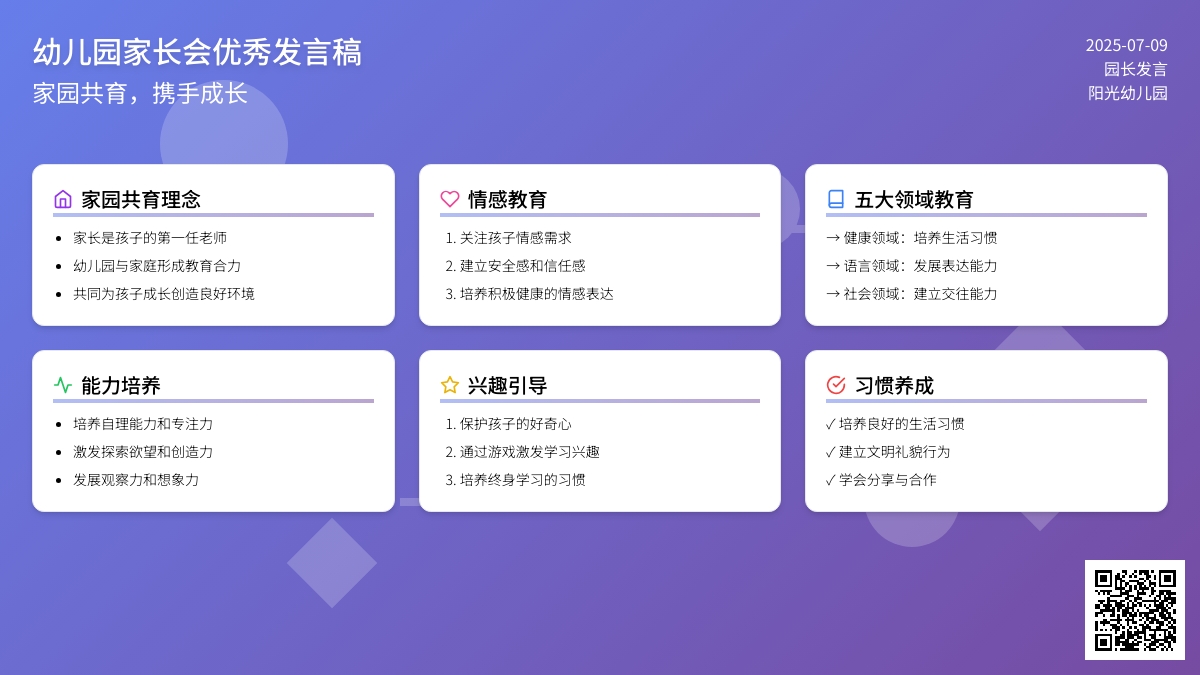 幼儿园家长会优秀发言稿
家园共育，携手成长

2025-07-09
园长发言
阳光幼儿园

家园共育理念
- 家长是孩子的第一任老师
- 幼儿园与家庭形成教育合力
- 共同为孩子成长创造良好环境

情感教育
1. 关注孩子情感需求
2. 建立安全感和信任感
3. 培养积极健康的情感表达

五大领域教育
→ 健康领域：培养生活习惯
→ 语言领域：发展表达能力
→ 社会领域：建立交往能力

能力培养
- 培养自理能力和专注力
- 激发探索欲望和创造力
- 发展观察力和想象力

兴趣引导
1. 保护孩子的好奇心
2. 通过游戏激发学习兴趣
3. 培养终身学习的习惯

习惯养成
✓ 培养良好的生活习惯
✓ 建立文明礼貌行为
✓ 学会分享与合作